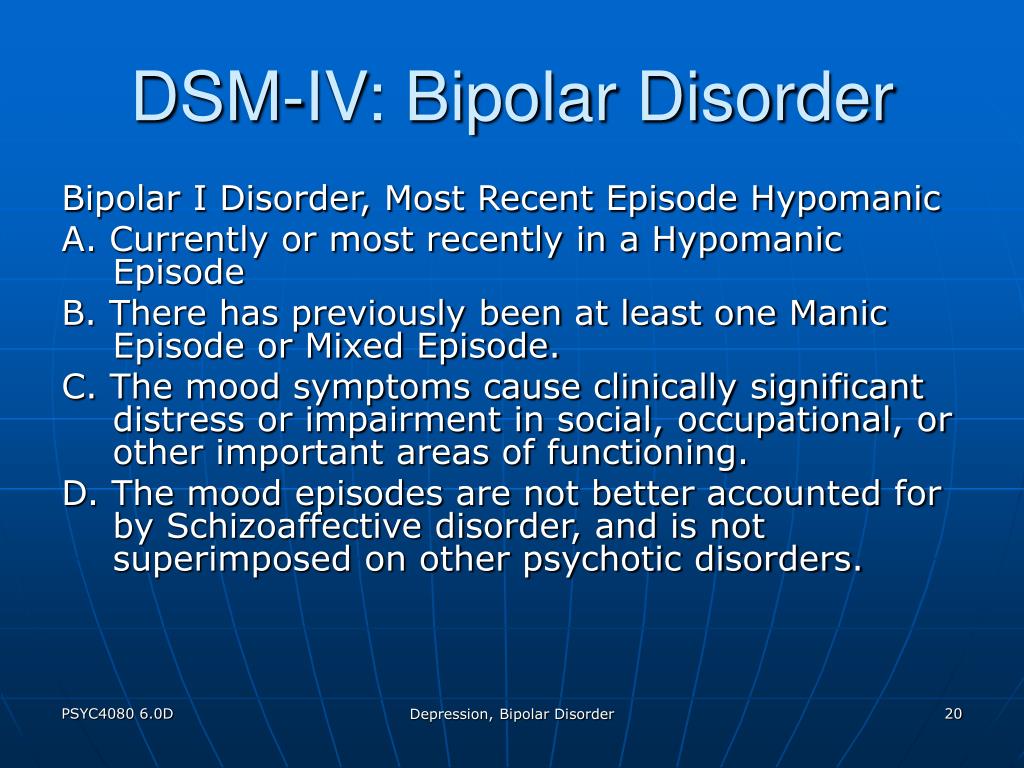 DSM-IV: Bipolar Disorder

Bipolar I Disorder, Most Recent Episode Hypomanic

A. Currently or most recently in a Hypomanic Episode

B. There has previously been at least one Manic Episode or Mixed Episode.

C. The mood symptoms cause clinically significant distress or impairment in social, occupational, or other important areas of functioning.

D. The mood episodes are not better accounted for by Schizoaffective disorder, and is not superimposed on other psychotic disorders.

PSYC4080 6.0D

Depression, Bipolar Disorder

20